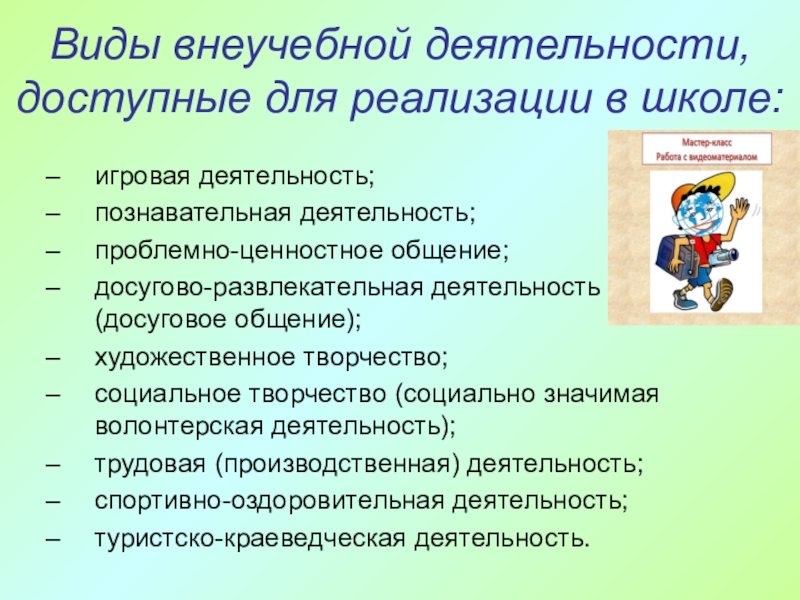 Виды внеучебной деятельности, доступные для реализации в школе:

Мастер-класс
Работа с видеоматериалом

– игровая деятельность;
– познавательная деятельность;
– проблемно-ценностное общение;
– досугово-развлекательная деятельность (досуговое общение);
– художественное творчество;
– социальное творчество (социально значимая волонтерская деятельность);
– трудовая (производственная) деятельность;
– спортивно-оздоровительная деятельность;
– туристско-краеведческая деятельность.